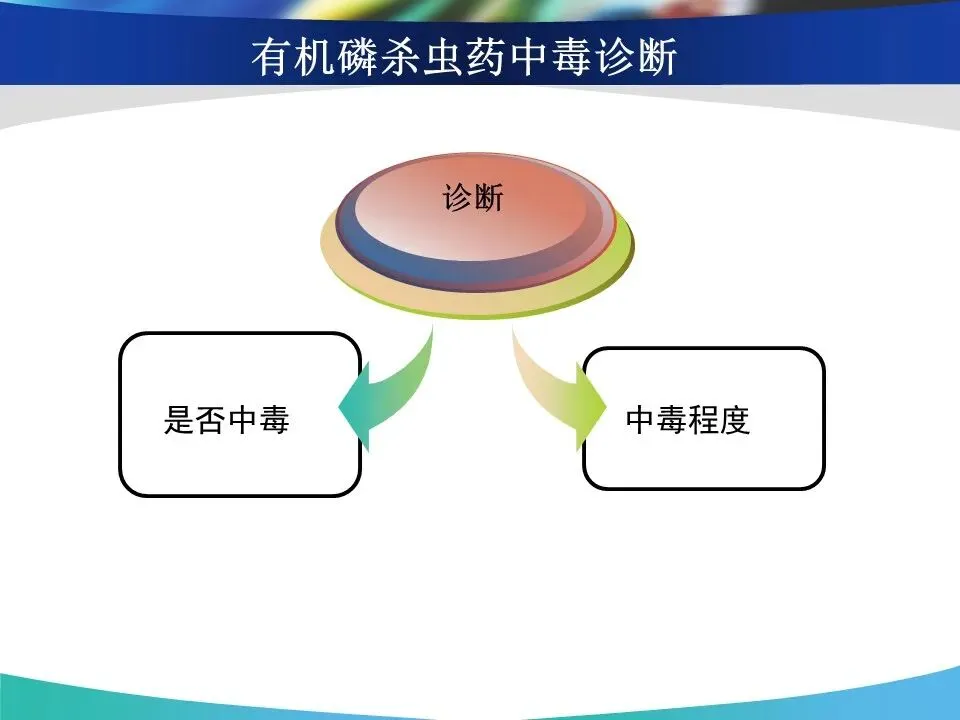 有机磷杀虫药中毒诊断

诊断

是否中毒

中毒程度